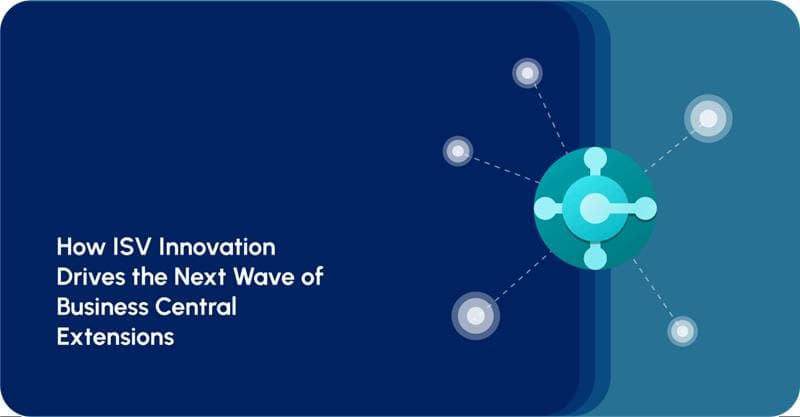 How ISV Innovation Drives the Next Wave of Business Central Extensions